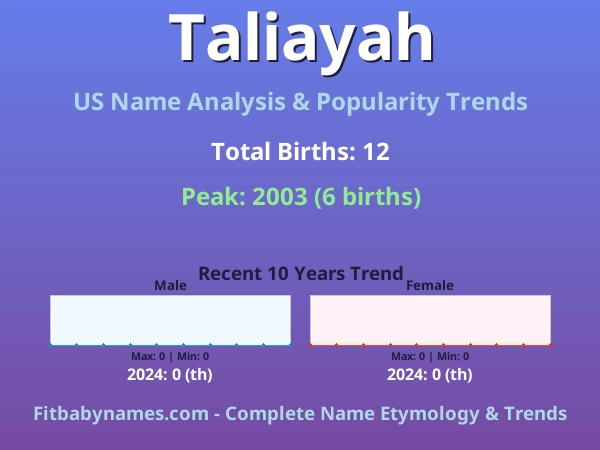 Taliayah

US Name Analysis & Popularity Trends

Total Births: 12

Peak: 2003 (6 births)

Recent 10 Years Trend

Male

Max: 0 | Min: 0

2024: 0 (th)

Female

Max: 0 | Min: 0

2024: 0 (th)

Fitbabynames.com - Complete Name Etymology & Trends